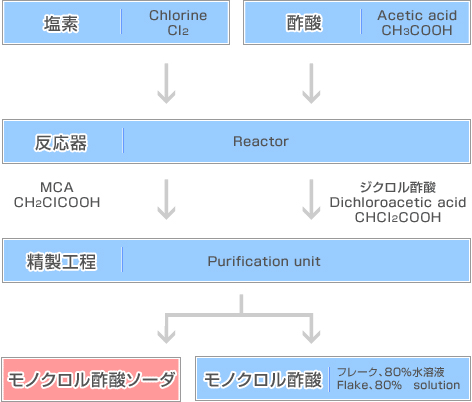 塩素

Chlorine
$Cl_2$

酢酸

Acetic acid
$CH_3COOH$

反応器

Reactor

MCA
$CH_2ClCOOH$

ジクロル酢酸
Dichloroacetic acid
$CHCl_2COOH$

精製工程

Purification unit

モノクロル酢酸ソーダ

モノクロル酢酸

フレーク、80%水溶液
Flake、80% solution